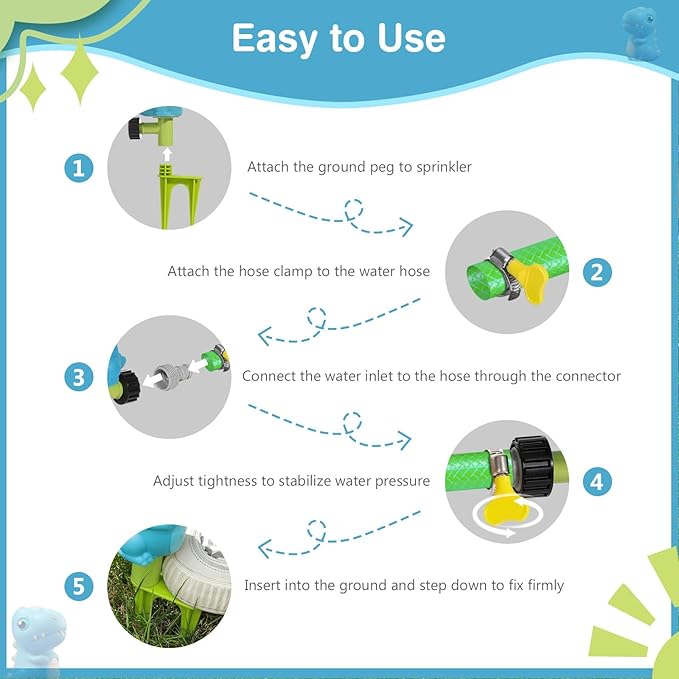 Easy to Use

1 Attach the ground peg to sprinkler

Attach the hose clamp to the water hose 2

3 Connect the water inlet to the hose through the connector

Adjust tightness to stabilize water pressure 4

5 Insert into the ground and step down to fix firmly